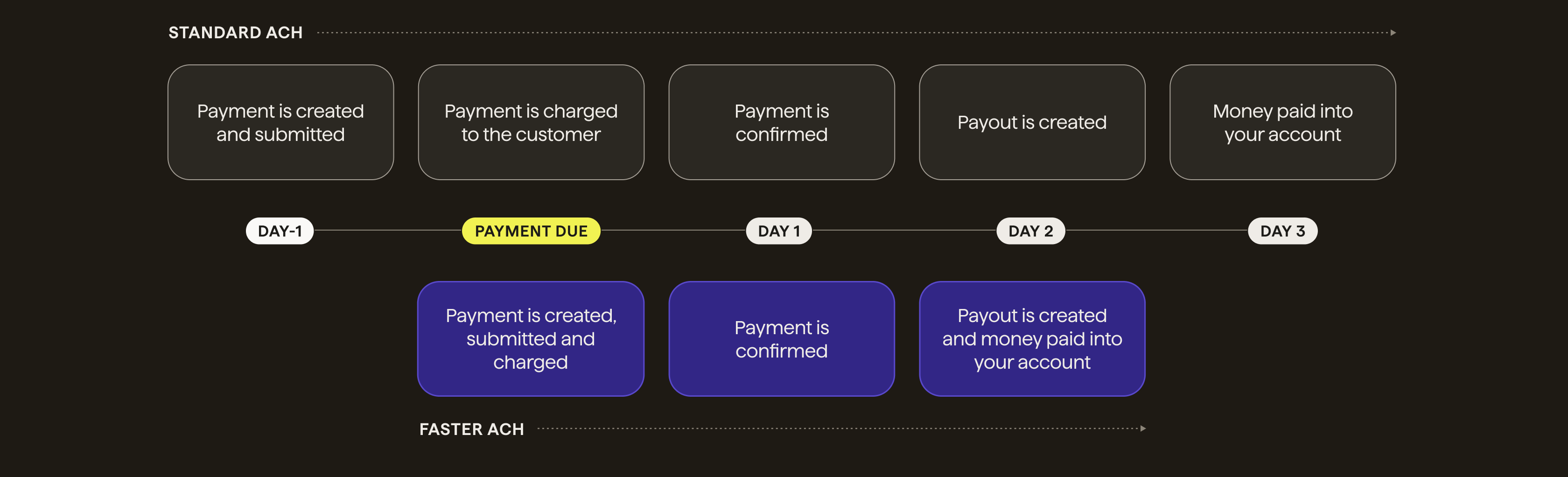 STANDARD ACH

Payment is created and submitted

Payment is charged to the customer

Payment is confirmed

Payout is created

Money paid into your account

DAY-1

PAYMENT DUE

DAY 1

DAY 2

DAY 3

Payment is created, submitted and charged

Payment is confirmed

Payout is created and money paid into your account

FASTER ACH